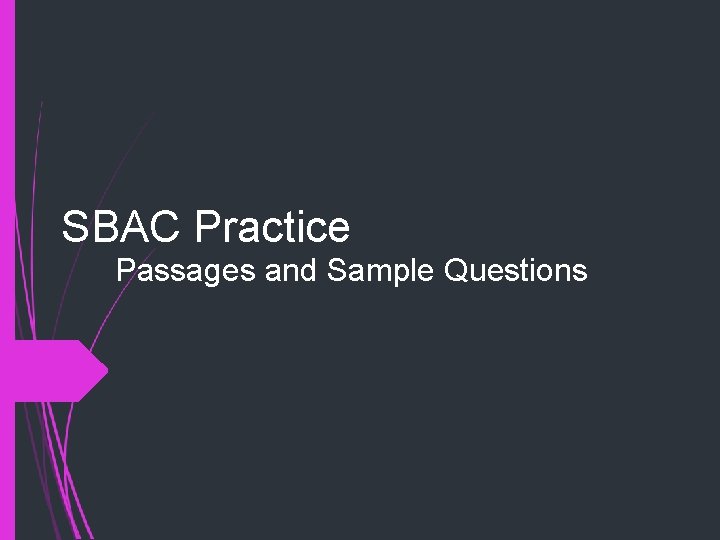 SBAC Practice

Passages and Sample Questions